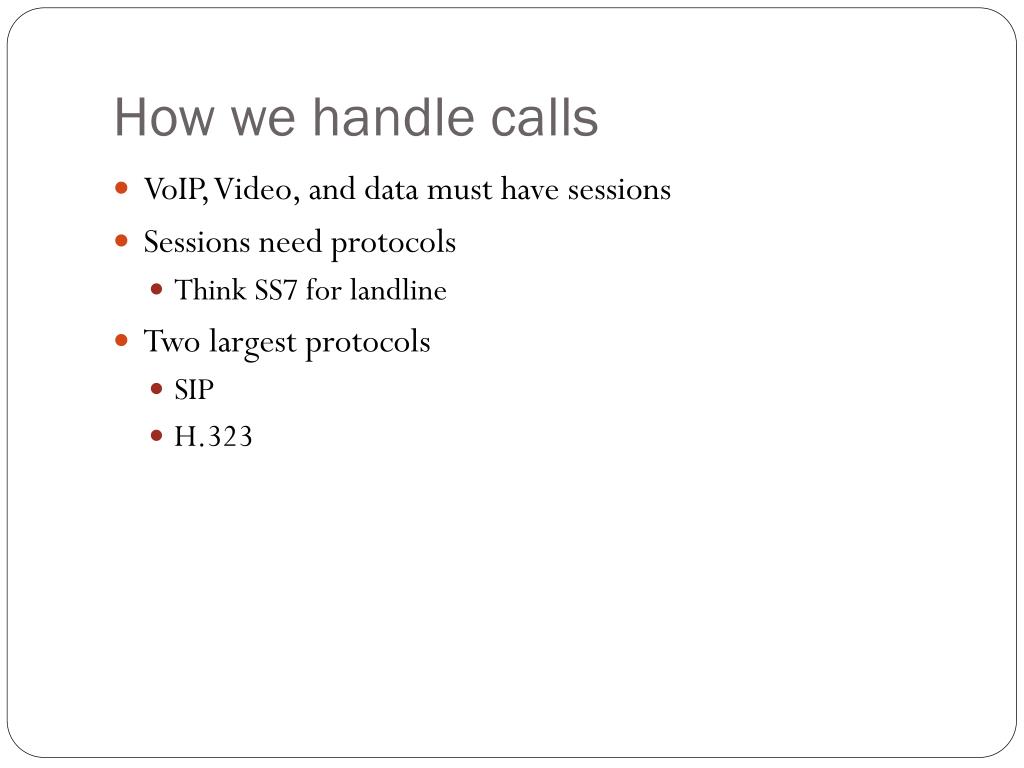 How we handle calls

- VoIP, Video, and data must have sessions
- Sessions need protocols
  - Think SS7 for landline
- Two largest protocols
  - SIP
  - H.323